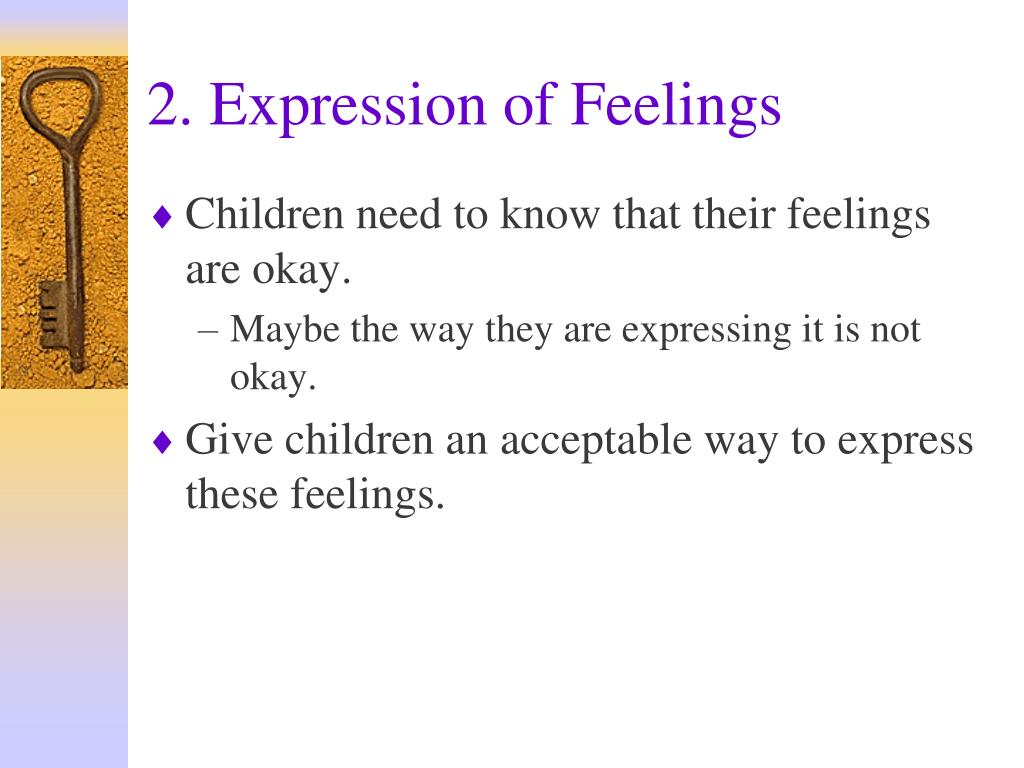 2. Expression of Feelings

♦ Children need to know that their feelings are okay.

– Maybe the way they are expressing it is not okay.

♦ Give children an acceptable way to express these feelings.